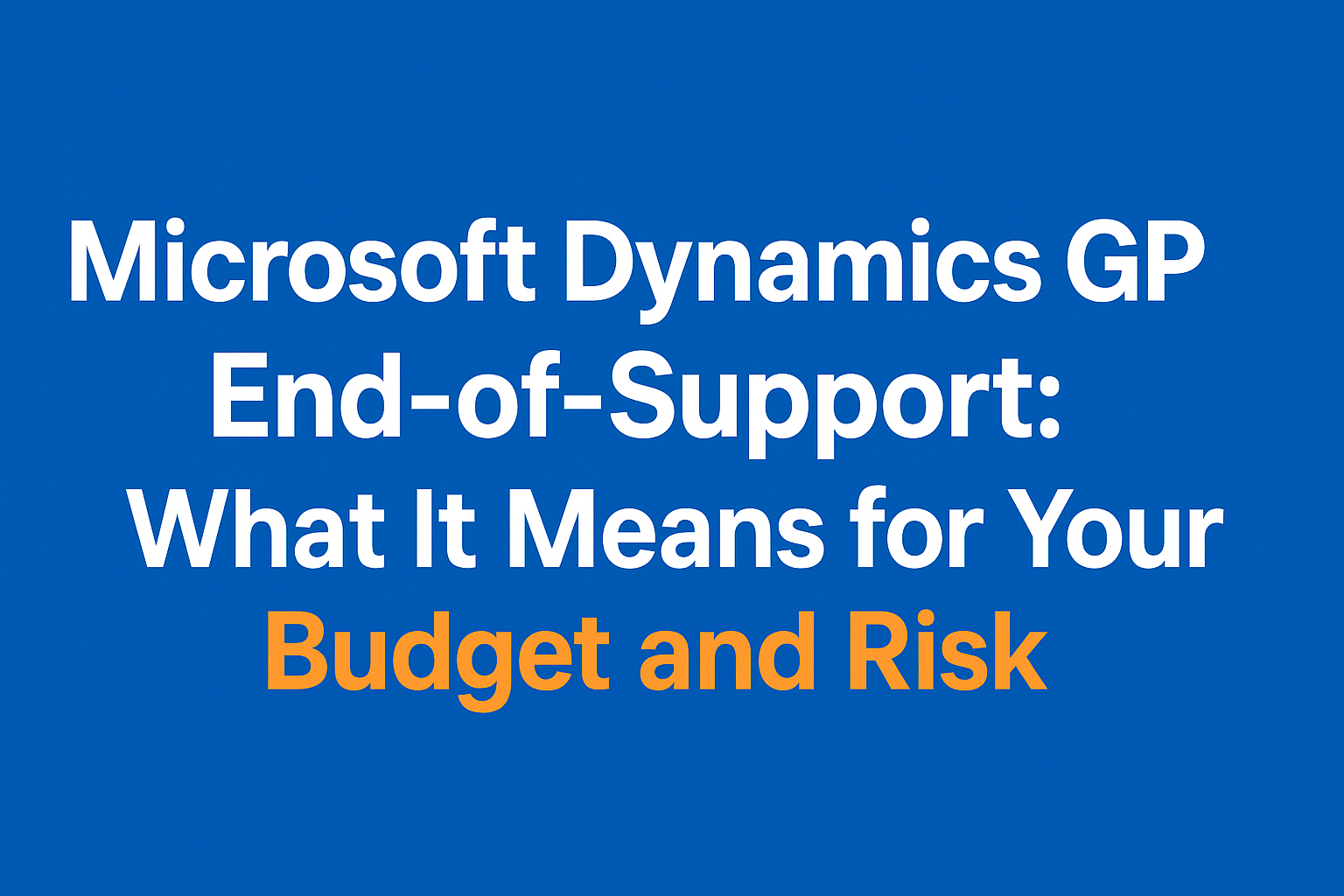 Microsoft Dynamics GP End-of-Support: What It Means for Your Budget and Risk